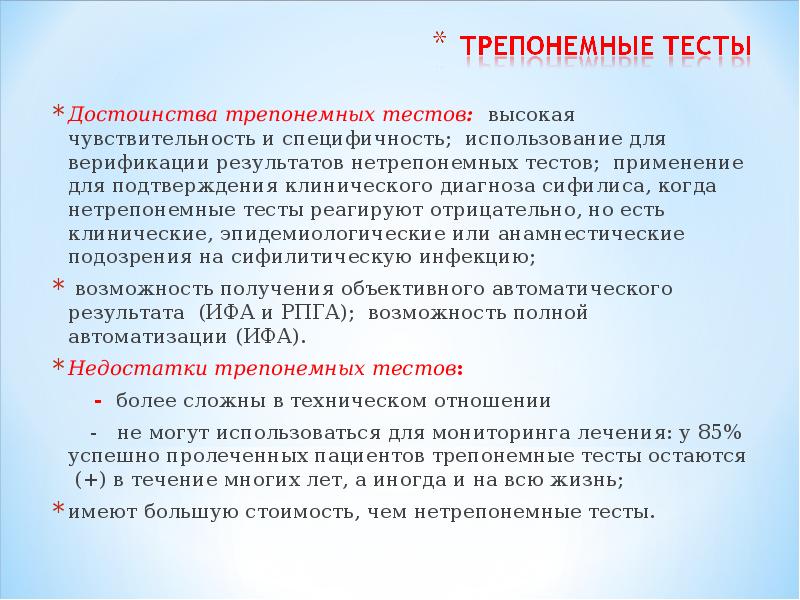 * ТРЕПОНЕМНЫЕ ТЕСТЫ

* Достоинства трепонемных тестов: высокая чувствительность и специфичность; использование для верификации результатов нетрепонемных тестов; применение для подтверждения клинического диагноза сифилиса, когда нетрепонемные тесты реагируют отрицательно, но есть клинические, эпидемиологические или анамнестические подозрения на сифилитическую инфекцию;

* возможность получения объективного автоматического результата (ИФА и РПГА); возможность полной автоматизации (ИФА).

* Недостатки трепонемных тестов:

- более сложны в техническом отношении

- не могут использоваться для мониторинга лечения: у 85% успешно пролеченных пациентов трепонемные тесты остаются (+) в течение многих лет, а иногда и на всю жизнь;

* имеют большую стоимость, чем нетрепонемные тесты.